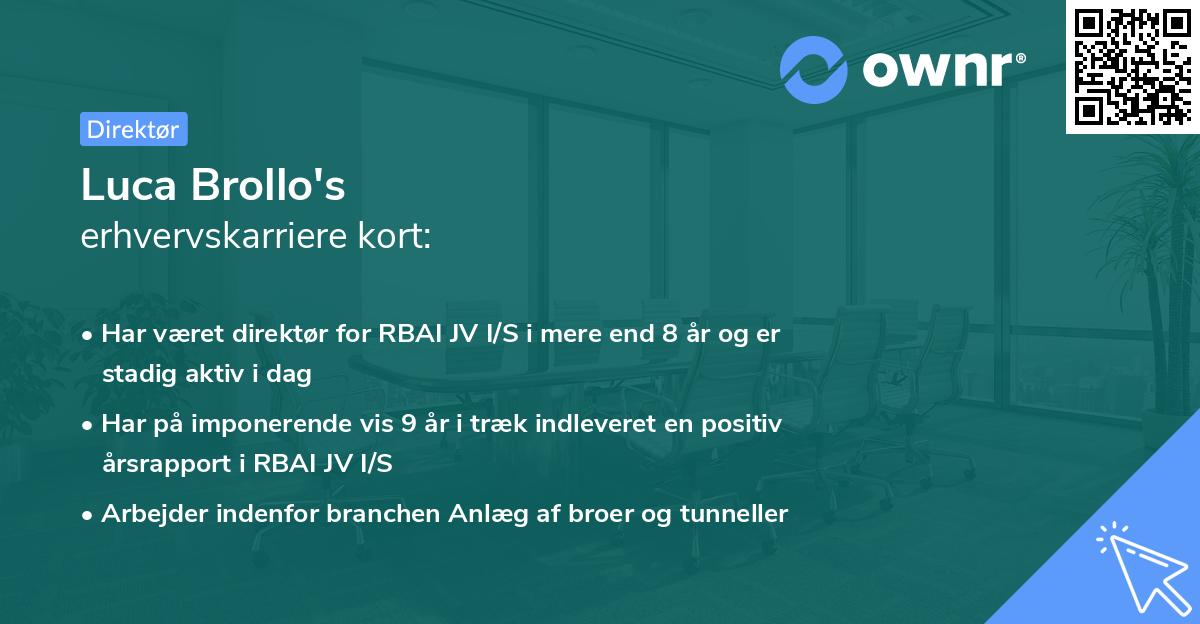 ownr®

Direktør

Luca Brollo's
erhvervskarriere kort:

• Har været direktør for RBAI JV I/S i mere end 8 år og er stadig aktiv i dag
• Har på imponerende vis 9 år i træk indleveret en positiv årsrapport i RBAI JV I/S
• Arbejder indenfor branchen Anlæg af broer og tunneller